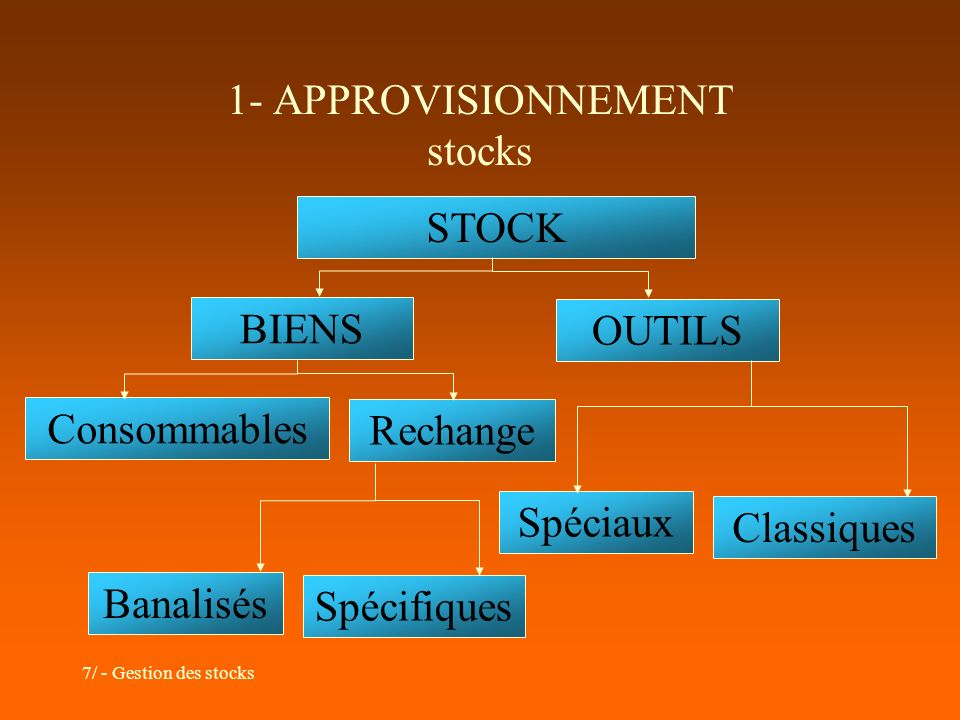 1- APPROVISIONNEMENT
stocks

STOCK

BIENS

OUTILS

Consommables

Rechange

Spéciaux

Classiques

Banalisés

Spécifiques

7/ - Gestion des stocks